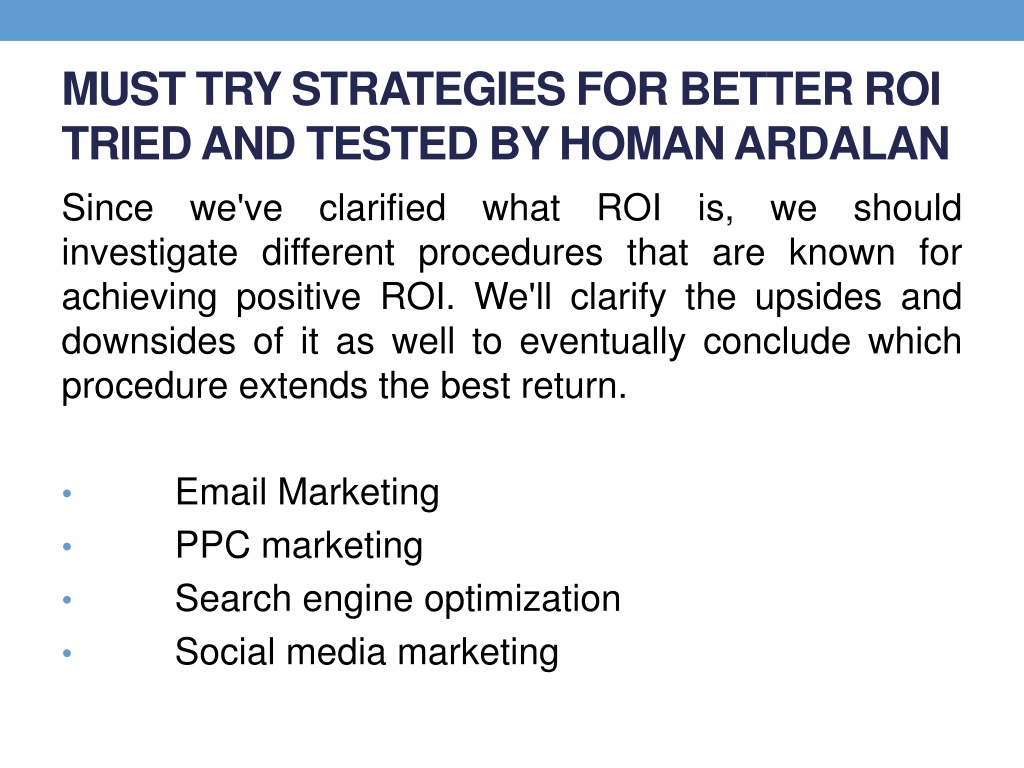 MUST TRY STRATEGIES FOR BETTER ROI TRIED AND TESTED BY HOMAN ARDALAN

Since we've clarified what ROI is, we should investigate different procedures that are known for achieving positive ROI. We'll clarify the upsides and downsides of it as well to eventually conclude which procedure extends the best return.

• Email Marketing
• PPC marketing
• Search engine optimization
• Social media marketing